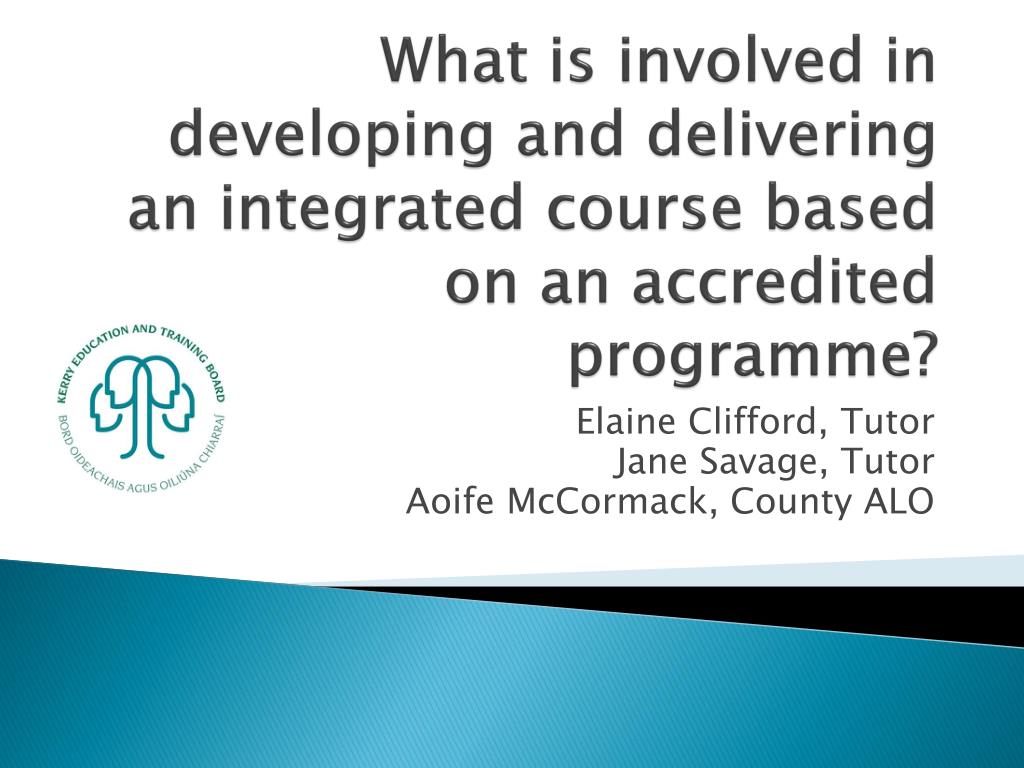 What is involved in developing and delivering an integrated course based on an accredited programme?

KERRY EDUCATION AND TRAINING BOARD
BORD OIDEACHAIS AGUS OILIÚNA CHIARRAÍ

Elaine Clifford, Tutor
Jane Savage, Tutor
Aoife McCormack, County ALO